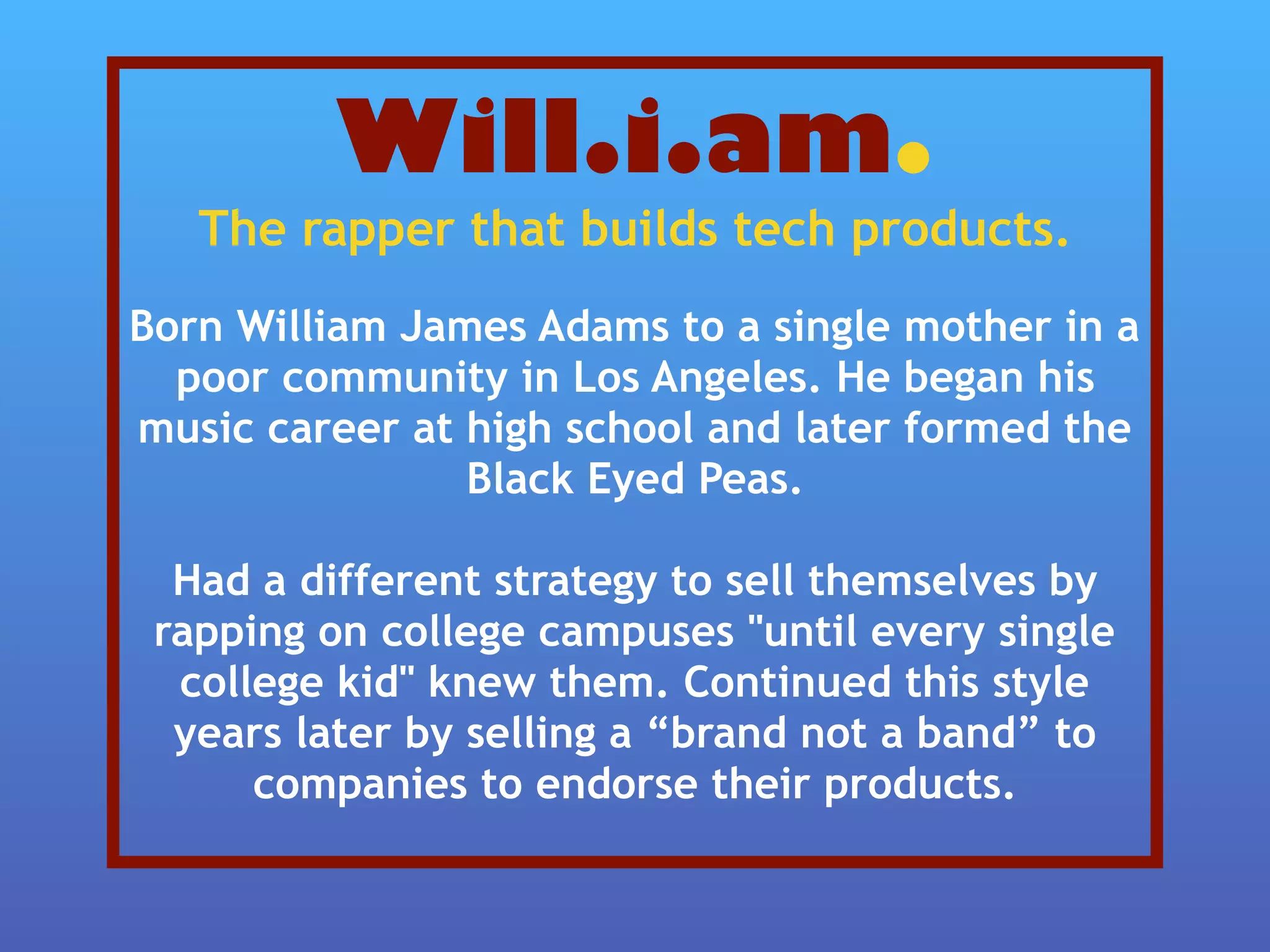 Will.i.am.

The rapper that builds tech products.

Born William James Adams to a single mother in a poor community in Los Angeles. He began his music career at high school and later formed the Black Eyed Peas.

Had a different strategy to sell themselves by rapping on college campuses "until every single college kid" knew them. Continued this style years later by selling a “brand not a band” to companies to endorse their products.